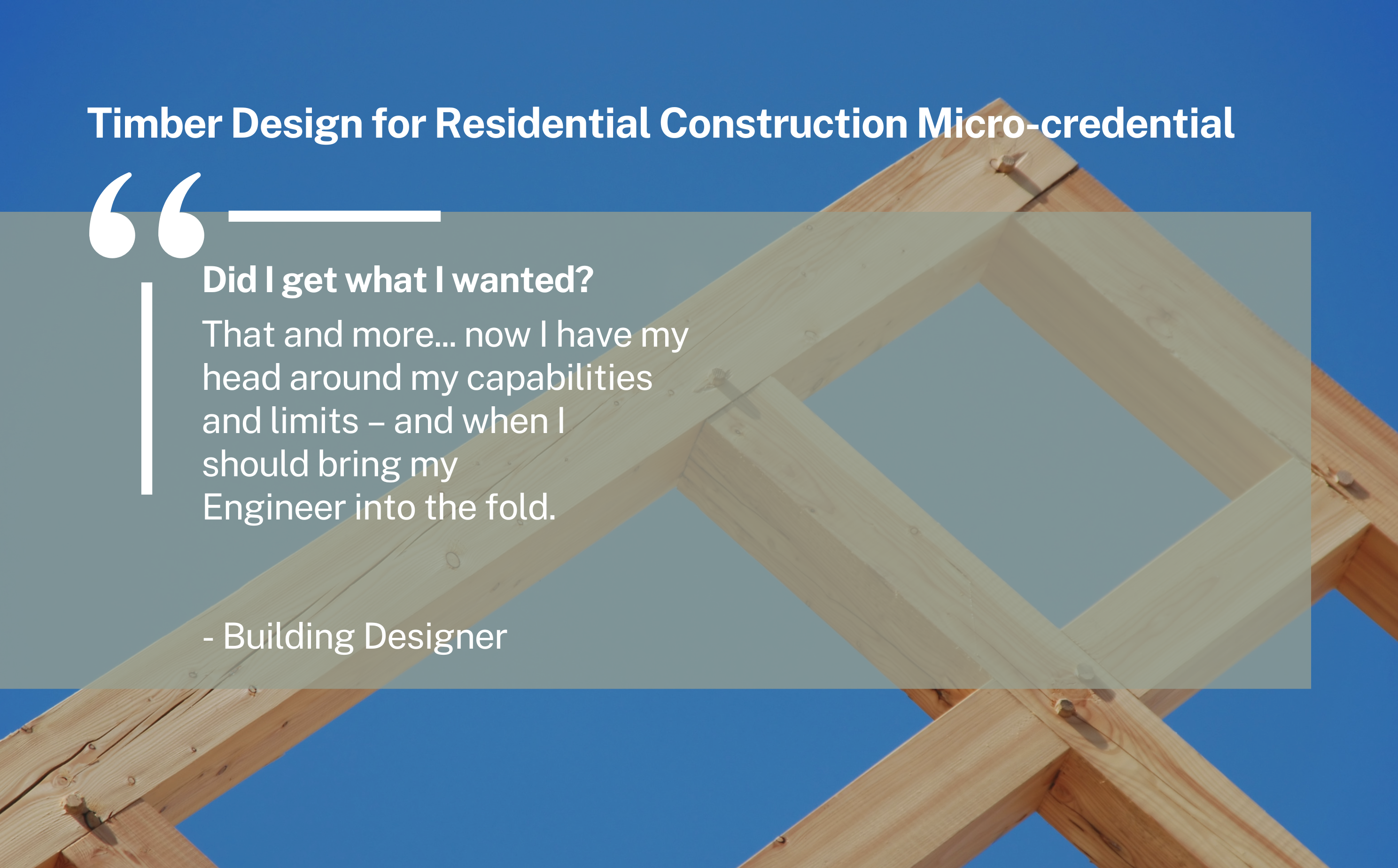 Timber Design for Residential Construction Micro-credential

“

Did I get what I wanted?

That and more... now I have my head around my capabilities and limits – and when I should bring my Engineer into the fold.

- Building Designer